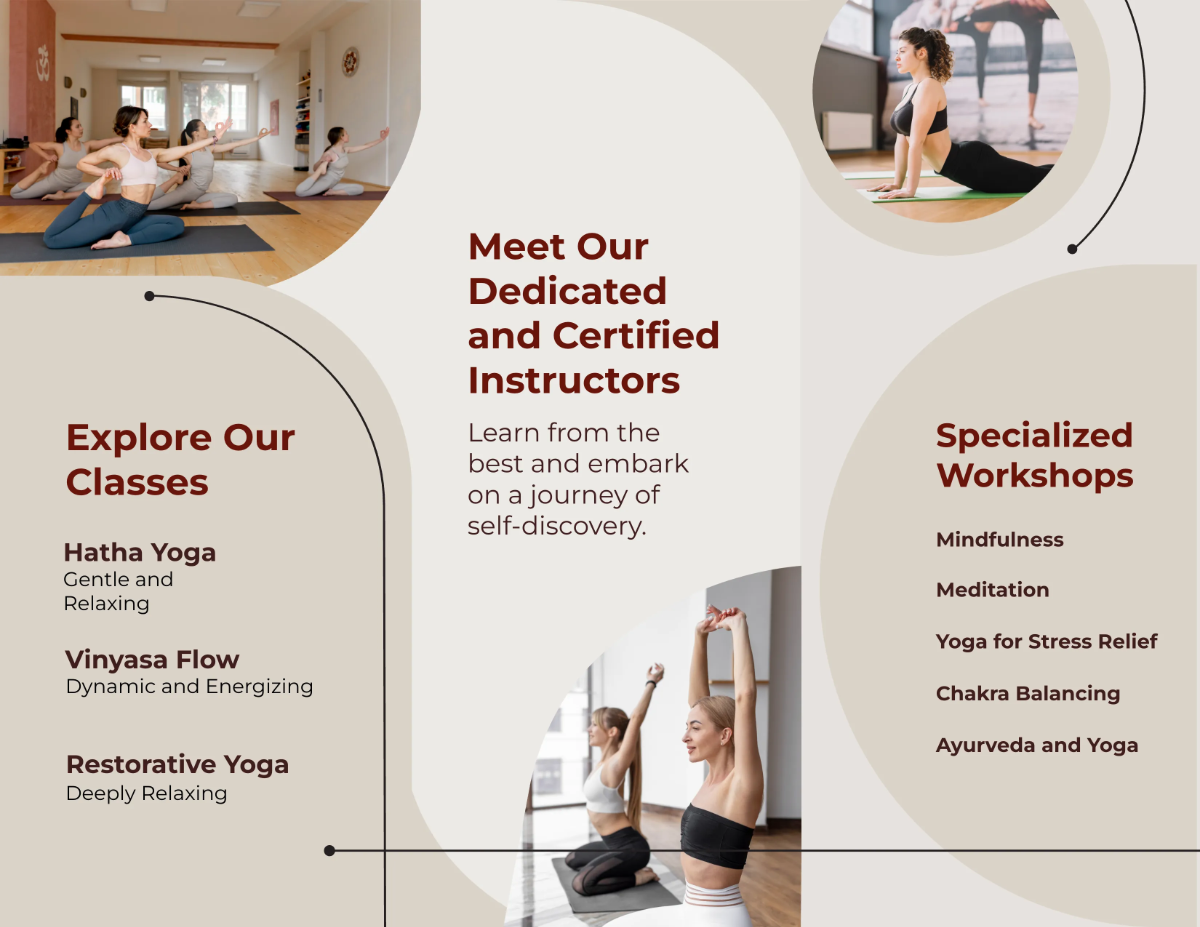 Explore Our Classes

Hatha Yoga
Gentle and Relaxing

Vinyasa Flow
Dynamic and Energizing

Restorative Yoga
Deeply Relaxing

Meet Our Dedicated and Certified Instructors

Learn from the best and embark on a journey of self-discovery.

Specialized Workshops

Mindfulness

Meditation

Yoga for Stress Relief

Chakra Balancing

Ayurveda and Yoga